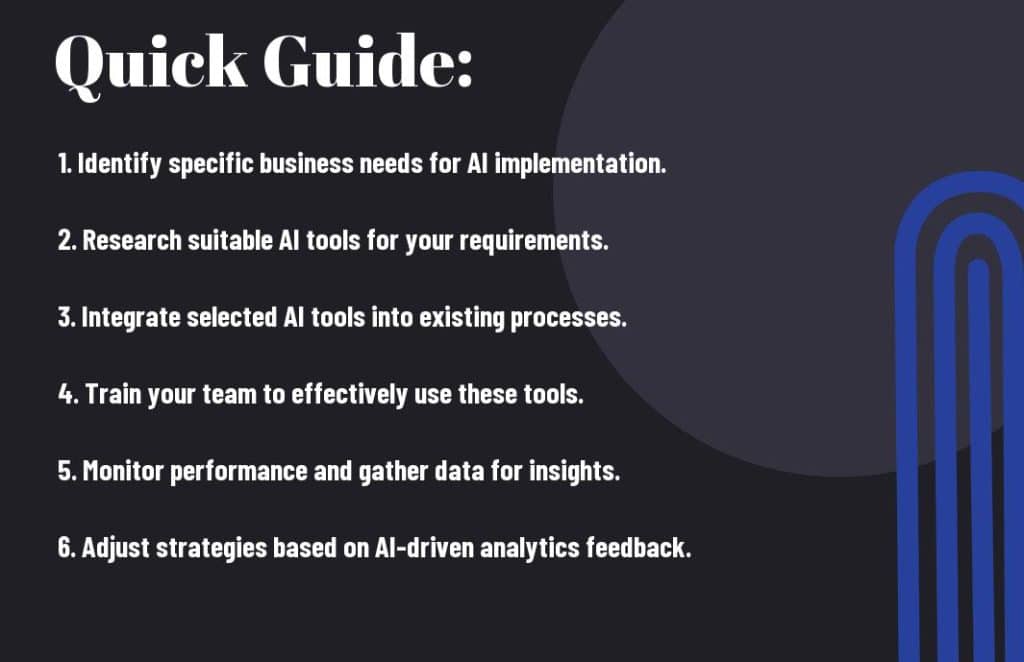 Quick Guide:

1. Identify specific business needs for AI implementation.

2. Research suitable AI tools for your requirements.

3. Integrate selected AI tools into existing processes.

4. Train your team to effectively use these tools.

5. Monitor performance and gather data for insights.

6. Adjust strategies based on AI-driven analytics feedback.